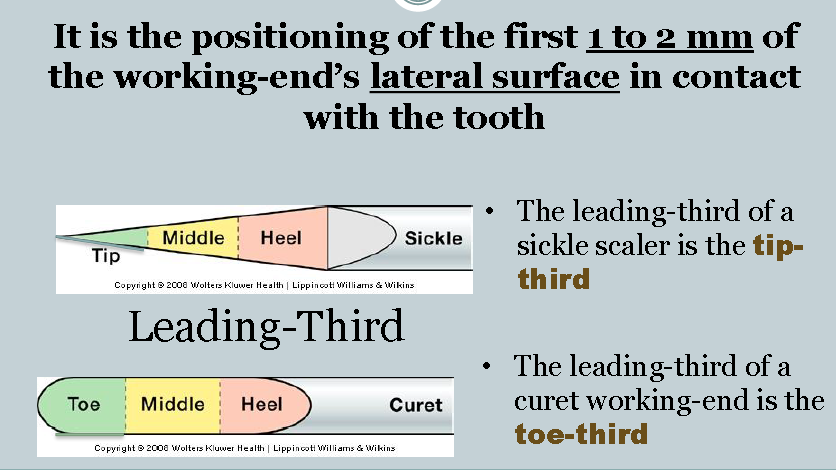 It is the positioning of the first 1 to 2 mm of the working-end's lateral surface in contact with the tooth

Tip Middle Heel Sickle

Copyright © 2008 Wolters Kluwer Health | Lippincott Williams & Wilkins

Leading-Third

Toe Middle Heel Curet

Copyright © 2008 Wolters Kluwer Health | Lippincott Williams & Wilkins

• The leading-third of a sickle scaler is the tip-third

• The leading-third of a curet working-end is the toe-third